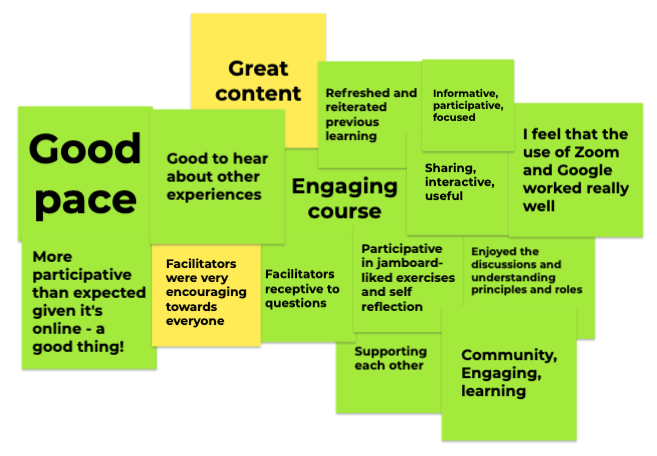 Great content

Refreshed and reiterated previous learning

Informative, participative, focused

Good pace

Good to hear about other experiences

Engaging course

Sharing, interactive, useful

I feel that the use of Zoom and Google worked really well

More participative than expected given it's online - a good thing!

Facilitators were very encouraging towards everyone

Facilitators receptive to questions

Participative in jamboard-liked exercises and self reflection

Enjoyed the discussions and understanding principles and roles

Supporting each other

Community, Engaging, learning